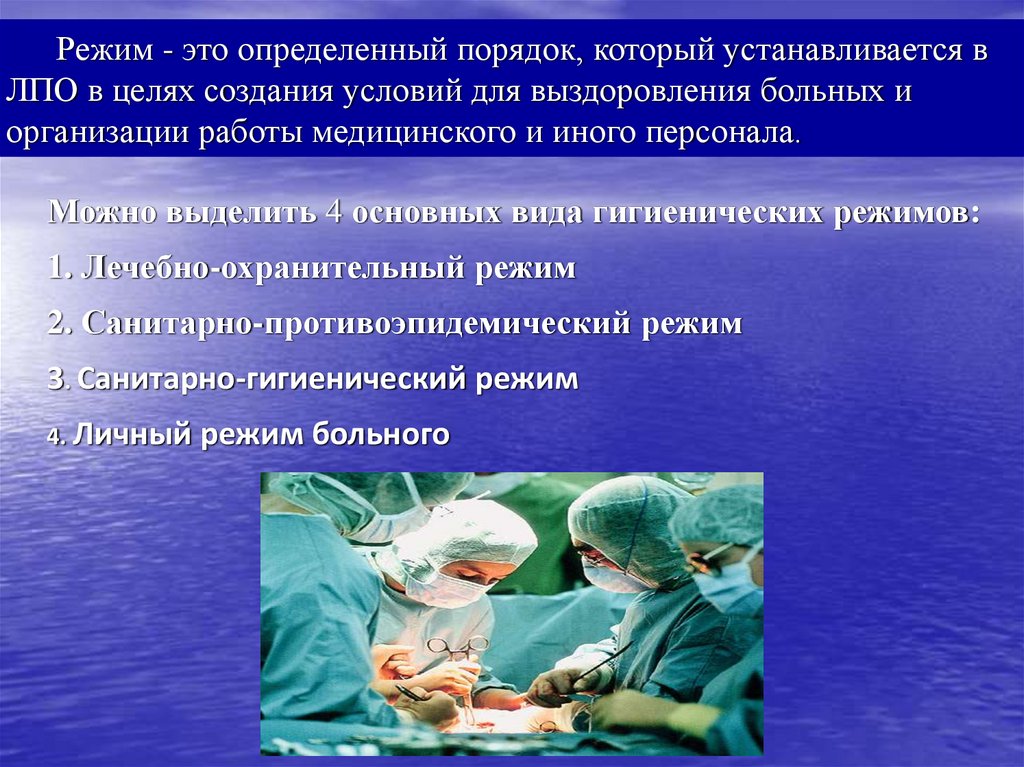 Режим - это определенный порядок, который устанавливается в ЛПО в целях создания условий для выздоровления больных и организации работы медицинского и иного персонала.

Можно выделить 4 основных вида гигиенических режимов:

1. Лечебно-охранительный режим

2. Санитарно-противоэпидемический режим

3. Санитарно-гигиенический режим

4. Личный режим больного